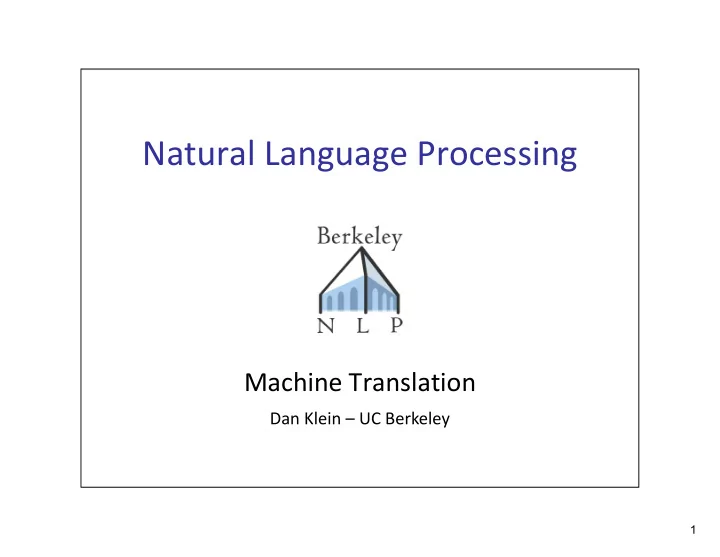 Natural Language Processing

Berkeley

N L P

Machine Translation

Dan Klein – UC Berkeley

1